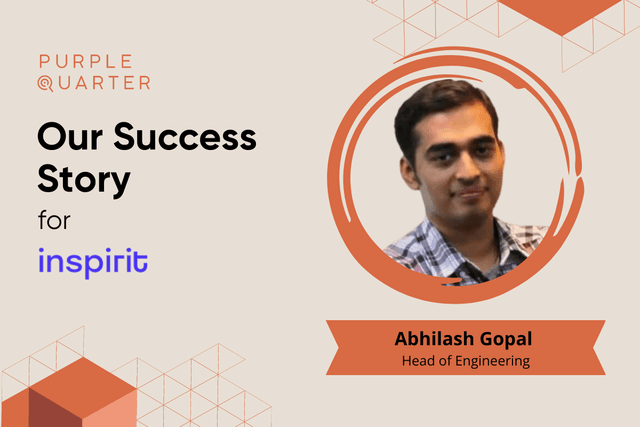 PURPLE
QUARTER

Our Success Story

for

inspirit

Abhilash Gopal
Head of Engineering